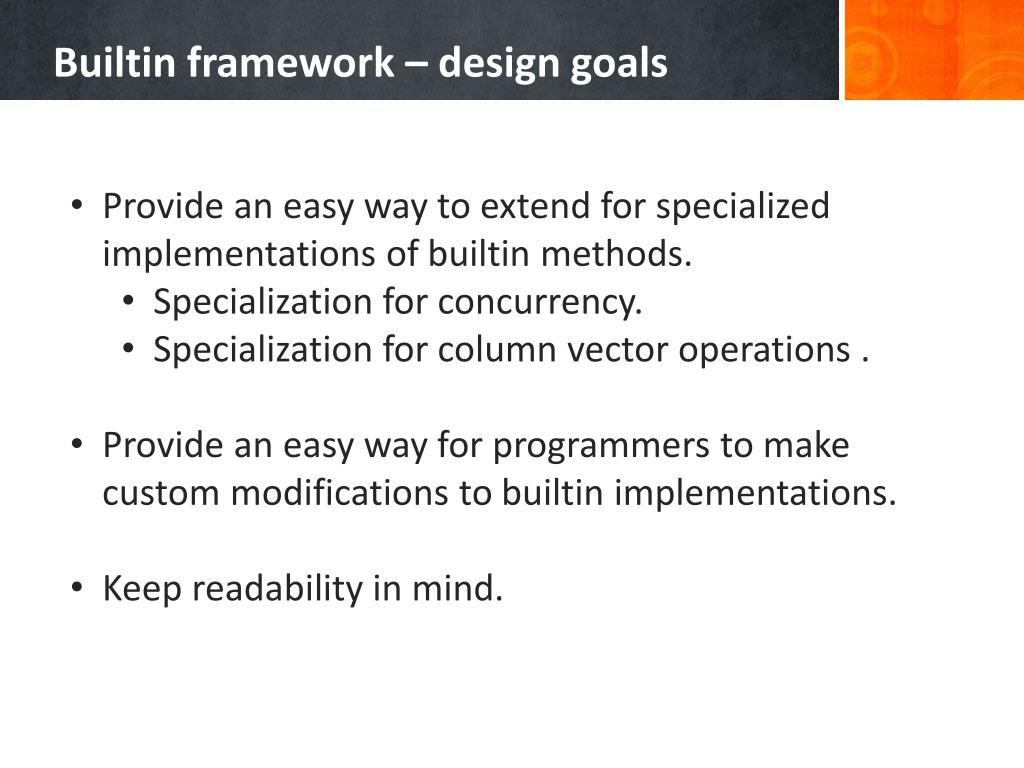 Builtin framework – design goals

• Provide an easy way to extend for specialized implementations of builtin methods.
  • Specialization for concurrency.
  • Specialization for column vector operations .

• Provide an easy way for programmers to make custom modifications to builtin implementations.

• Keep readability in mind.